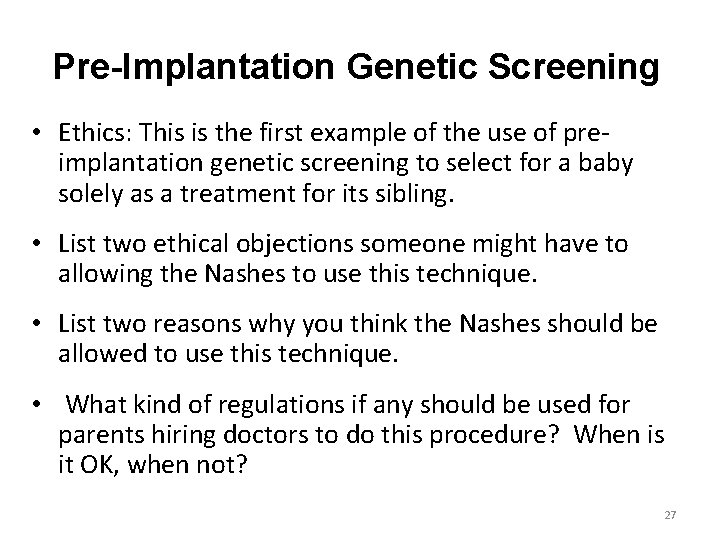 Pre-Implantation Genetic Screening

• Ethics: This is the first example of the use of pre-implantation genetic screening to select for a baby solely as a treatment for its sibling.

• List two ethical objections someone might have to allowing the Nashes to use this technique.

• List two reasons why you think the Nashes should be allowed to use this technique.

• What kind of regulations if any should be used for parents hiring doctors to do this procedure? When is it OK, when not?

27